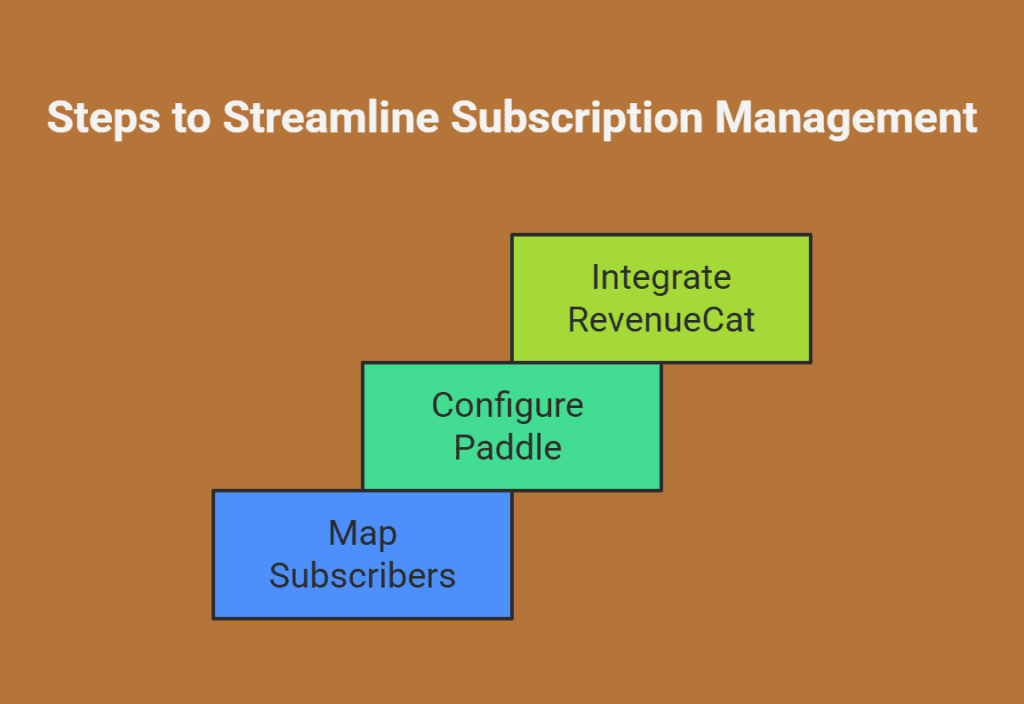 Steps to Streamline Subscription Management

Integrate RevenueCat

Configure Paddle

Map Subscribers